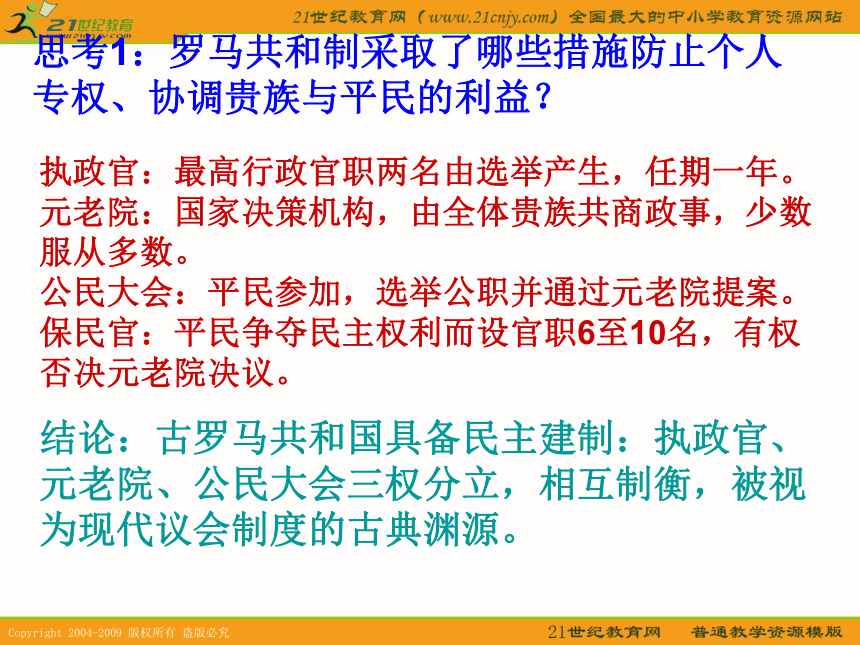 21世纪教育
21世纪教育网（www.21cnjy.com）全国最大的中小学教育资源网站

思考1：罗马共和制采取了哪些措施防止个人专权、协调贵族与平民的利益？

执政官：最高行政官职两名由选举产生，任期一年。
元老院：国家决策机构，由全体贵族共商政事，少数服从多数。
公民大会：平民参加，选举公职并通过元老院提案。
保民官：平民争夺民主权利而设官职6至10名，有权否决元老院决议。

结论：古罗马共和国具备民主建制：执政官、元老院、公民大会三权分立，相互制衡，被视为现代议会制度的古典渊源。

Copyright 2004-2009 版权所有 盗版必究
21世纪教育网 普通教学资源模版